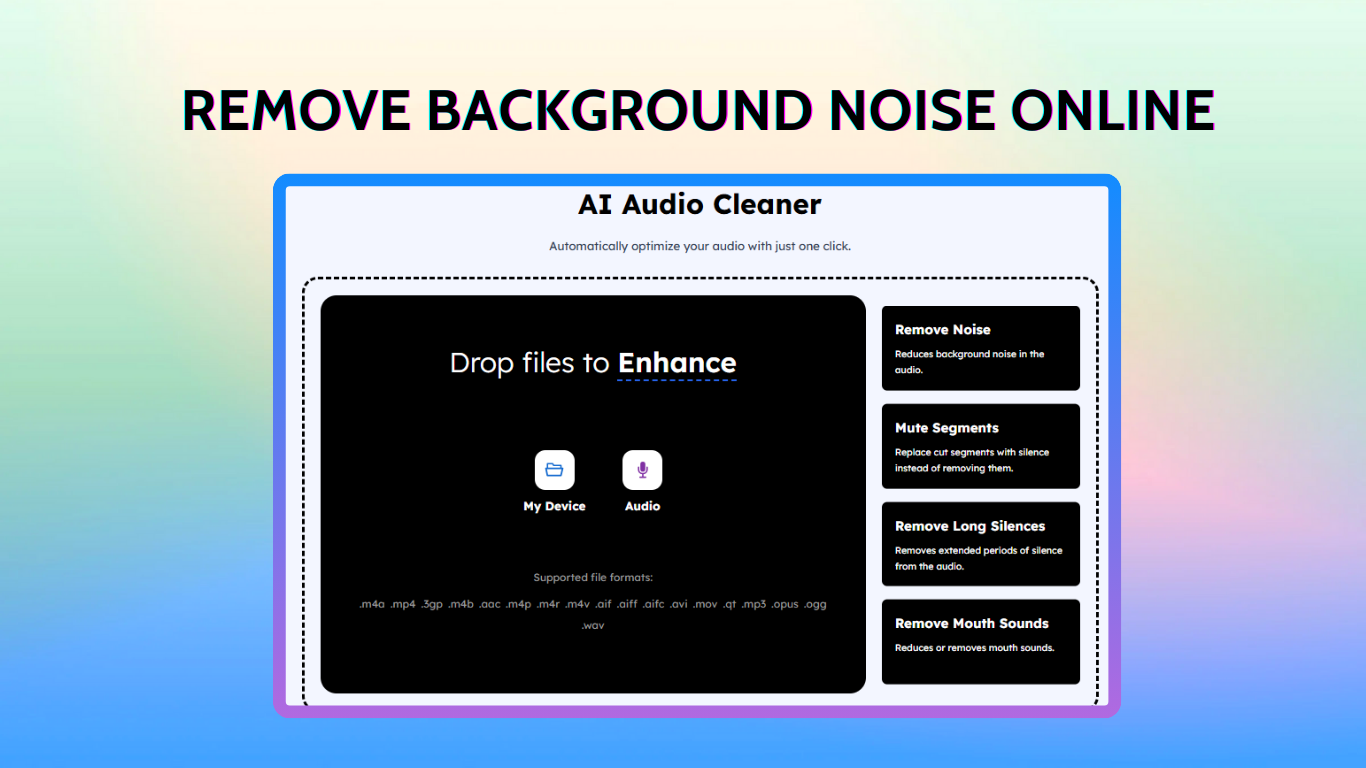 REMOVE BACKGROUND NOISE ONLINE

AI Audio Cleaner

Automatically optimize your audio with just one click.

Drop files to Enhance

My Device

Audio

Supported file formats:

.m4a .mp4 .3gp .m4b .aac .m4p .m4r .m4v .aif .aiff .aifc .avi .mov .qt .mp3 .opus .ogg .wav

Remove Noise

Reduces background noise in the audio.

Mute Segments

Replace cut segments with silence instead of removing them.

Remove Long Silences

Removes extended periods of silence from the audio.

Remove Mouth Sounds

Reduces or removes mouth sounds.